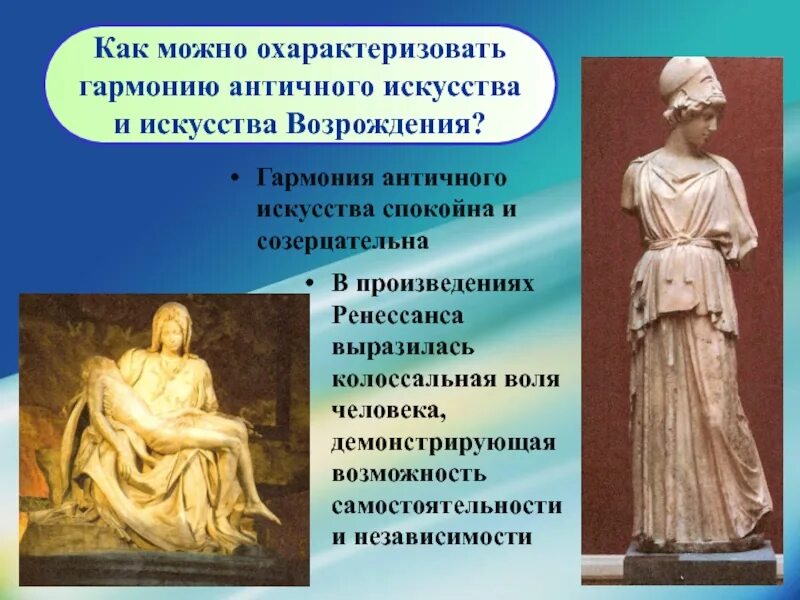 Как можно охарактеризовать гармонию античного искусства и искусства Возрождения?

• Гармония античного искусства спокойна и созерцательна

• В произведениях Ренессанса выразилась колоссальная воля человека, демонстрирующая возможность самостоятельности и независимости